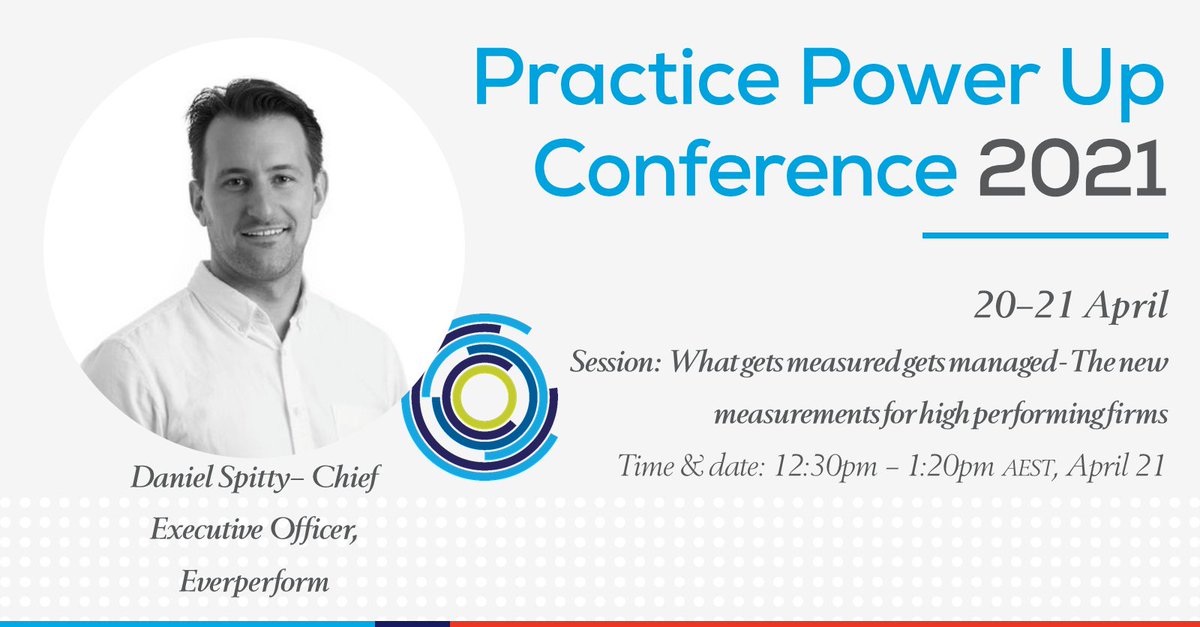 Practice Power Up Conference 2021

20–21 April

Session: What gets measured gets managed - The new measurements for high performing firms

Time & date: 12:30pm – 1:20pm AEST, April 21

Daniel Spitty– Chief Executive Officer, Everperform